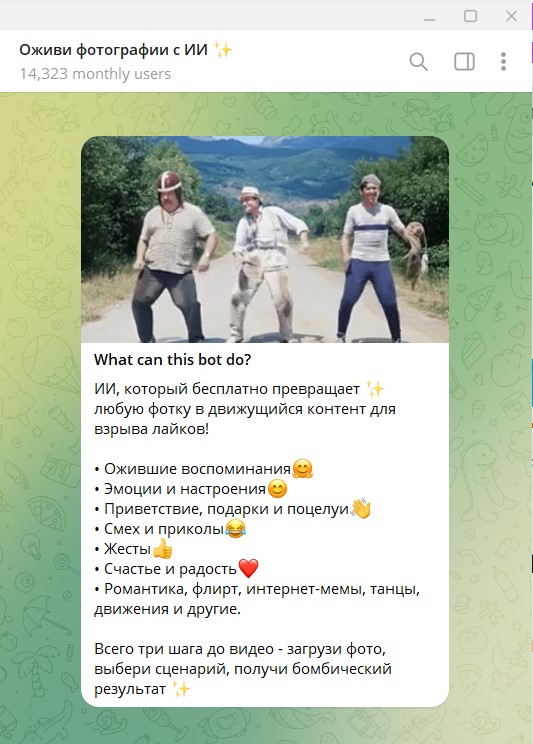 Оживи фотографии с ИИ ✨
14,323 monthly users

What can this bot do?

ИИ, который бесплатно превращает ✨ любую фотку в движущийся контент для взрыва лайков!

• Ожившие воспоминания🤗
• Эмоции и настроения😊
• Приветствие, подарки и поцелуи👋
• Смех и приколы😂
• Жесты👍
• Счастье и радость❤️
• Романтика, флирт, интернет-мемы, танцы, движения и другие.

Всего три шага до видео - загрузи фото, выбери сценарий, получи бомбический результат ✨